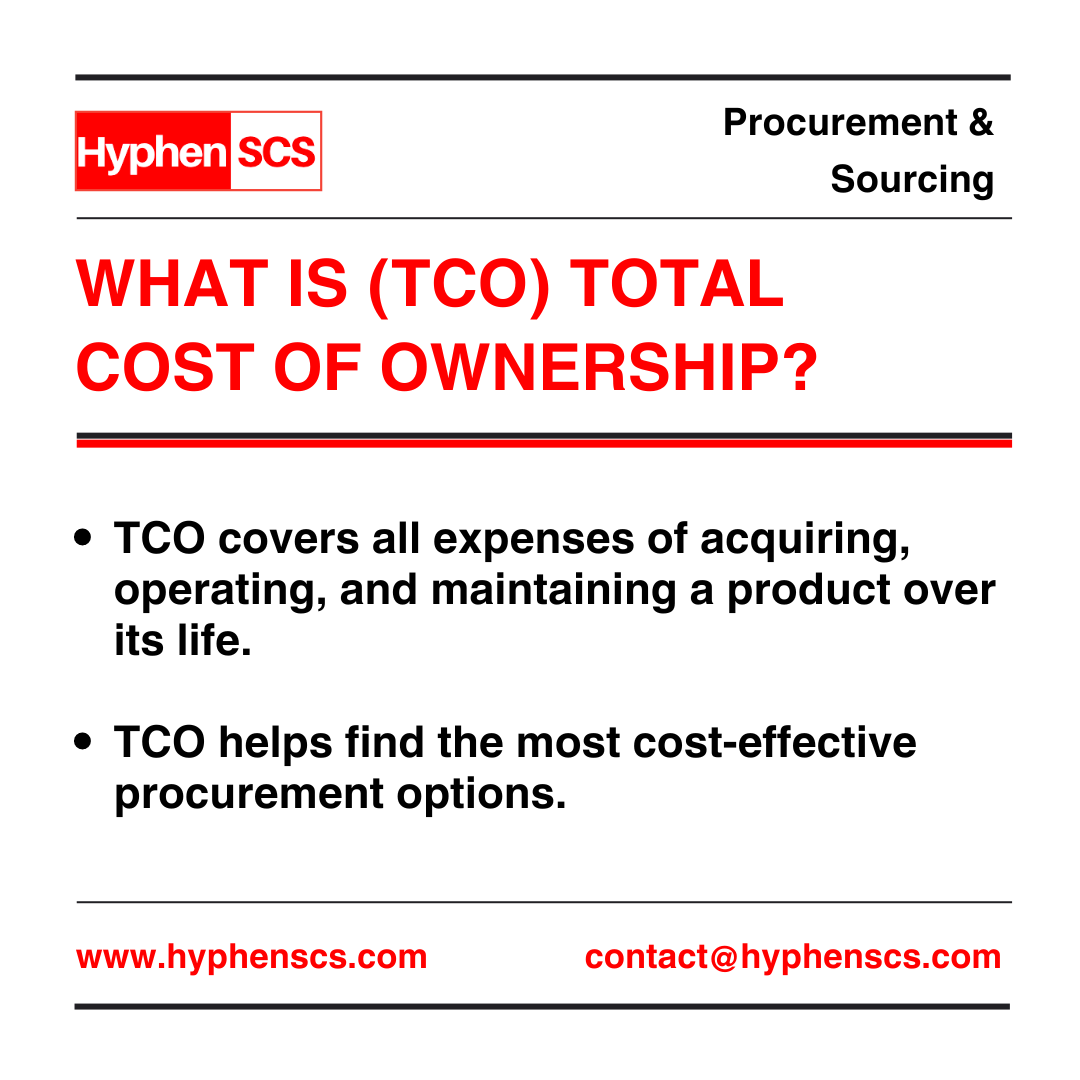 Hyphen SCS

Procurement & Sourcing

WHAT IS (TCO) TOTAL COST OF OWNERSHIP?

• TCO covers all expenses of acquiring, operating, and maintaining a product over its life.

• TCO helps find the most cost-effective procurement options.

www.hyphenscs.com

contact@hyphenscs.com